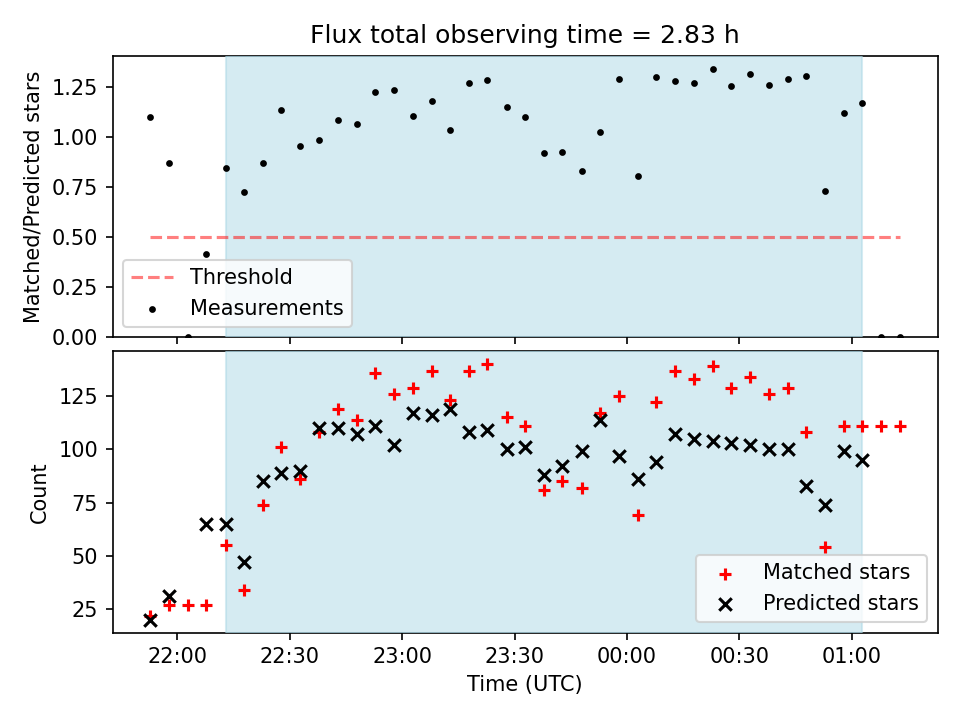 Flux total observing time = 2.83 h

Matched/Predicted stars

1.25
1.00
0.75
0.50
0.25
0.00

Threshold
Measurements

Count

125
100
75
50
25

Matched stars
Predicted stars

22:00
22:30
23:00
23:30
00:00
00:30
01:00

Time (UTC)